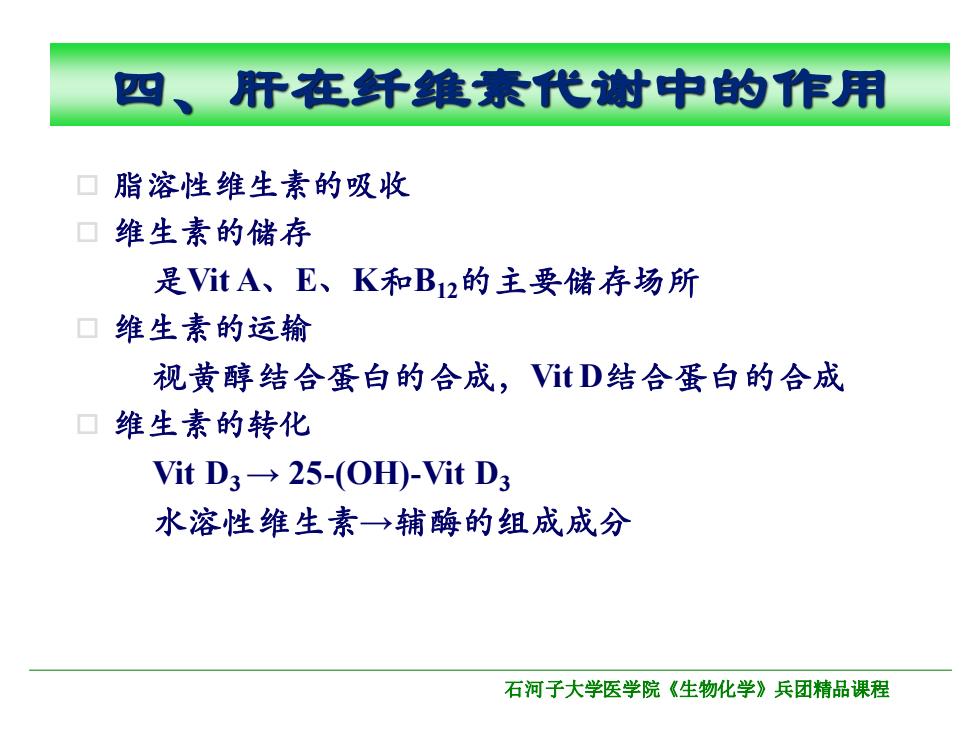 四、肝在纤维素代谢中的作用

□ 脂溶性维生素的吸收
□ 维生素的储存
是Vit A、E、K和$B_{12}$的主要储存场所
□ 维生素的运输
视黄醇结合蛋白的合成，Vit D结合蛋白的合成
□ 维生素的转化
Vit $D_3$ → 25-(OH)-Vit $D_3$
水溶性维生素→辅酶的组成成分

石河子大学医学院《生物化学》兵团精品课程